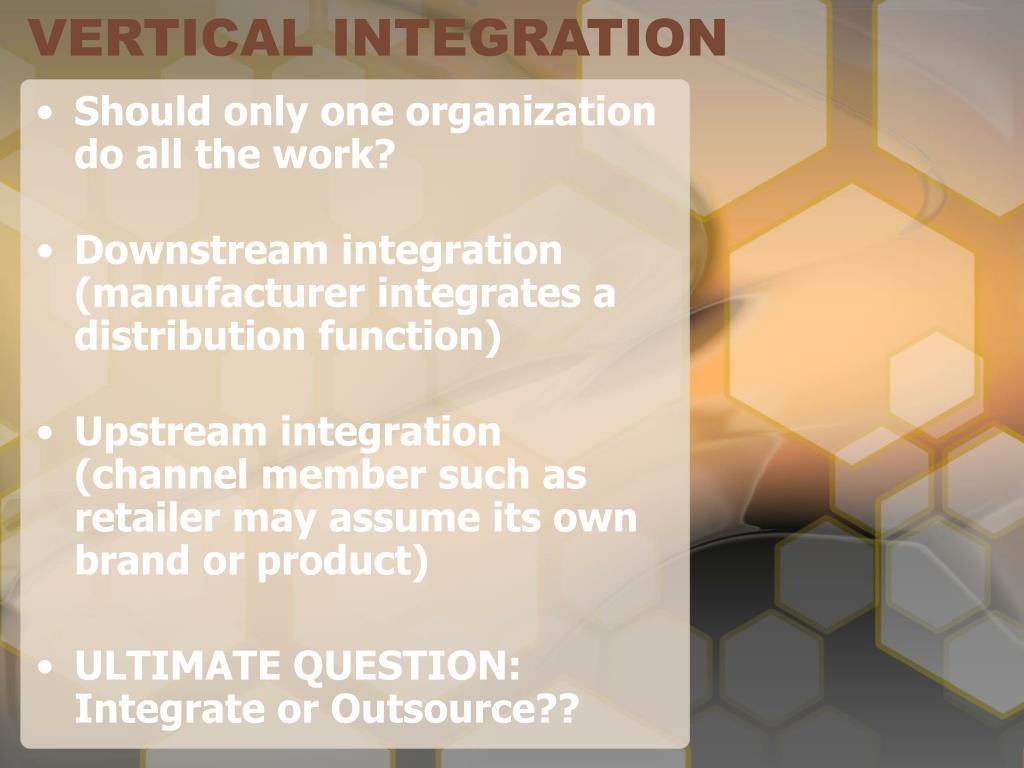 VERTICAL INTEGRATION

• Should only one organization do all the work?

• Downstream integration (manufacturer integrates a distribution function)

• Upstream integration (channel member such as retailer may assume its own brand or product)

• ULTIMATE QUESTION: Integrate or Outsource??